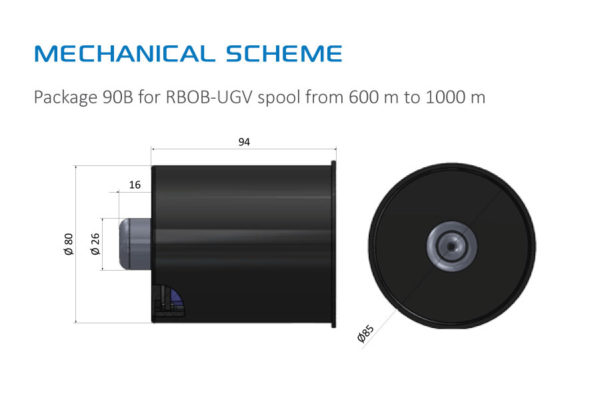 MECHANICAL SCHEME

Package 90B for RBOB-UGV spool from 600 m to 1000 m

94

16

Ø 80

Ø 26

Ø85